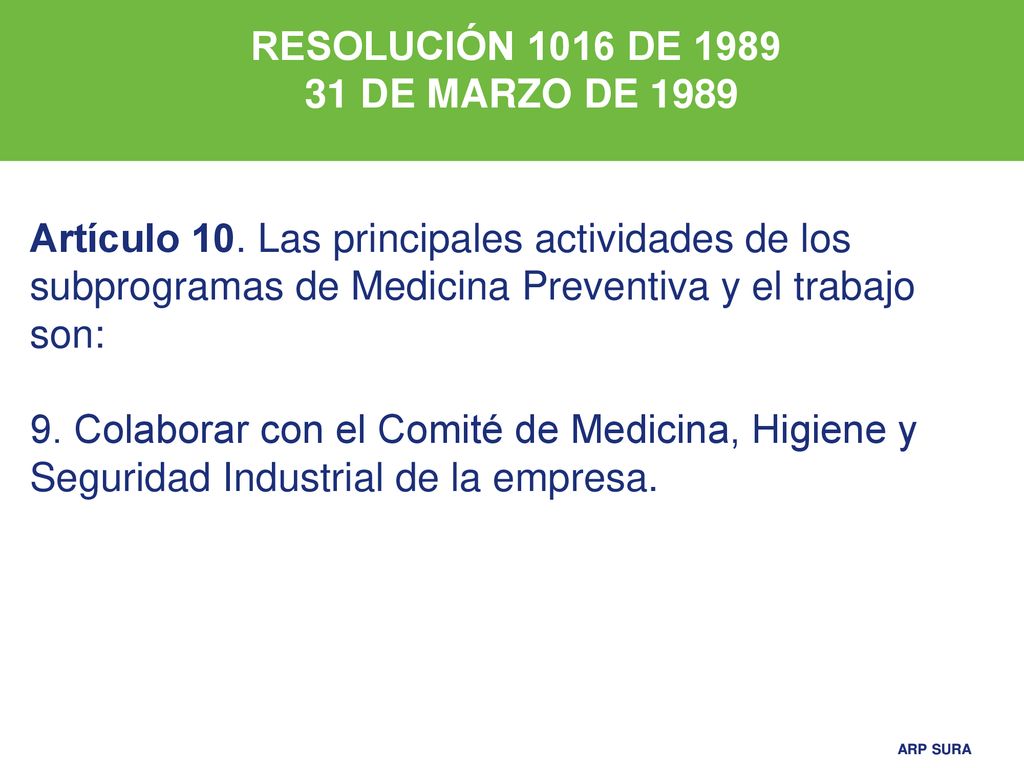 RESOLUCIÓN 1016 DE 1989
31 DE MARZO DE 1989

Artículo 10. Las principales actividades de los subprogramas de Medicina Preventiva y el trabajo son:

9. Colaborar con el Comité de Medicina, Higiene y Seguridad Industrial de la empresa.

ARP SURA